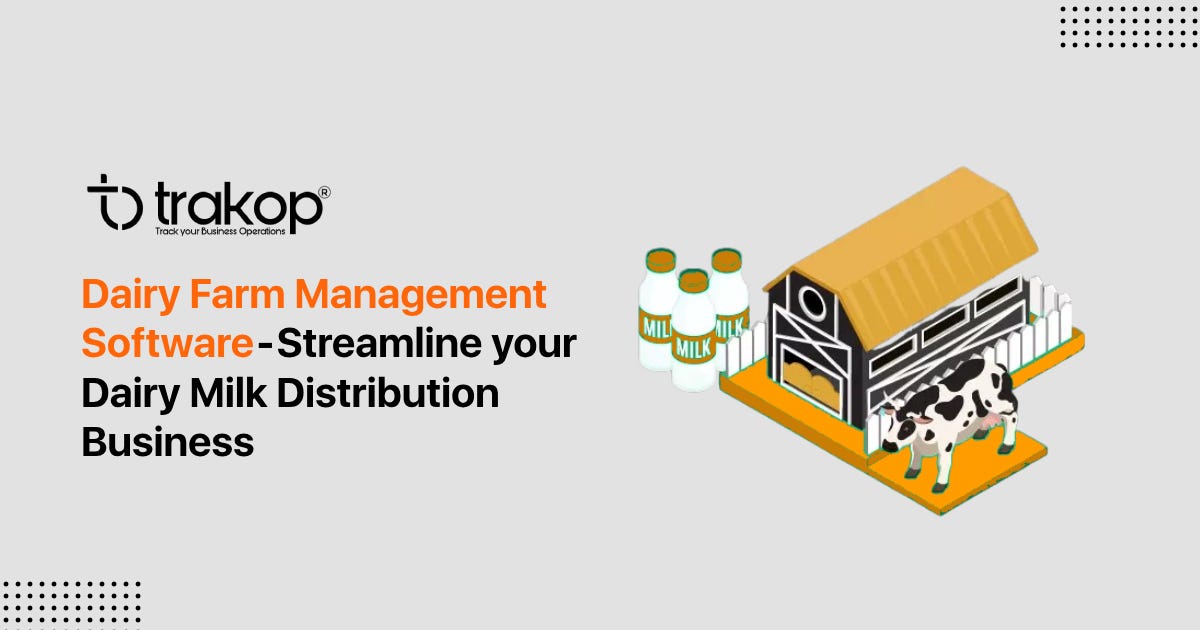 trakop®
Track your Business Operations

Dairy Farm Management Software-Streamline your Dairy Milk Distribution Business

MILK
MILK
MILK